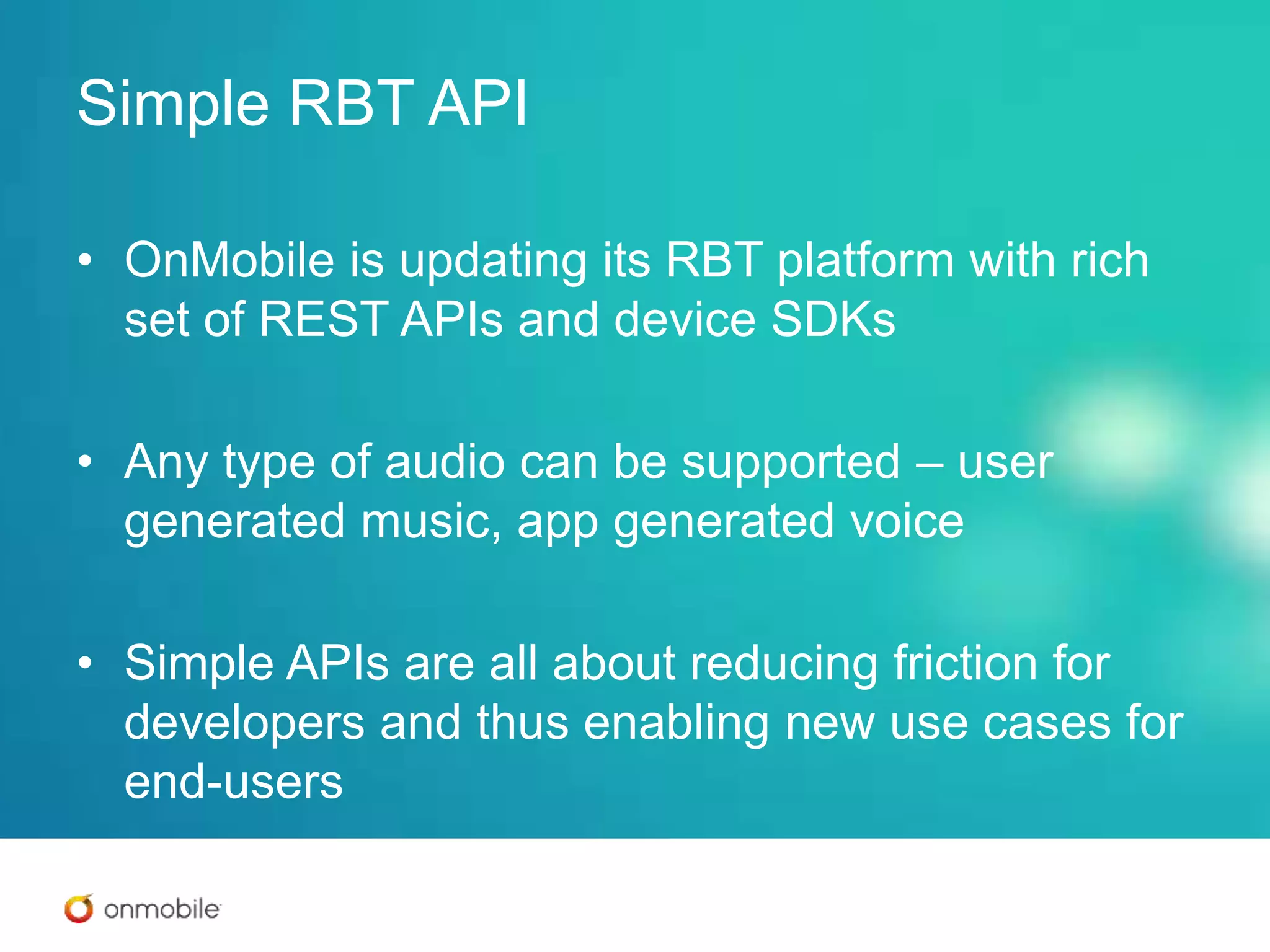 Simple RBT API

• OnMobile is updating its RBT platform with rich set of REST APIs and device SDKs

• Any type of audio can be supported – user generated music, app generated voice

• Simple APIs are all about reducing friction for developers and thus enabling new use cases for end-users

onmobile